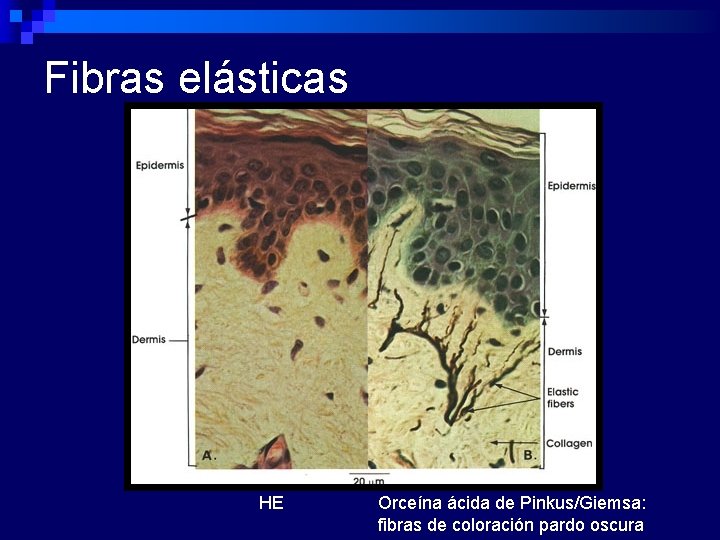 Fibras elásticas

Epidermis

Dermis

A.

Epidermis

Dermis

Elastic fibers

Collagen

B.

20 μm

HE

Orceína ácida de Pinkus/Giemsa: fibras de coloración pardo oscura